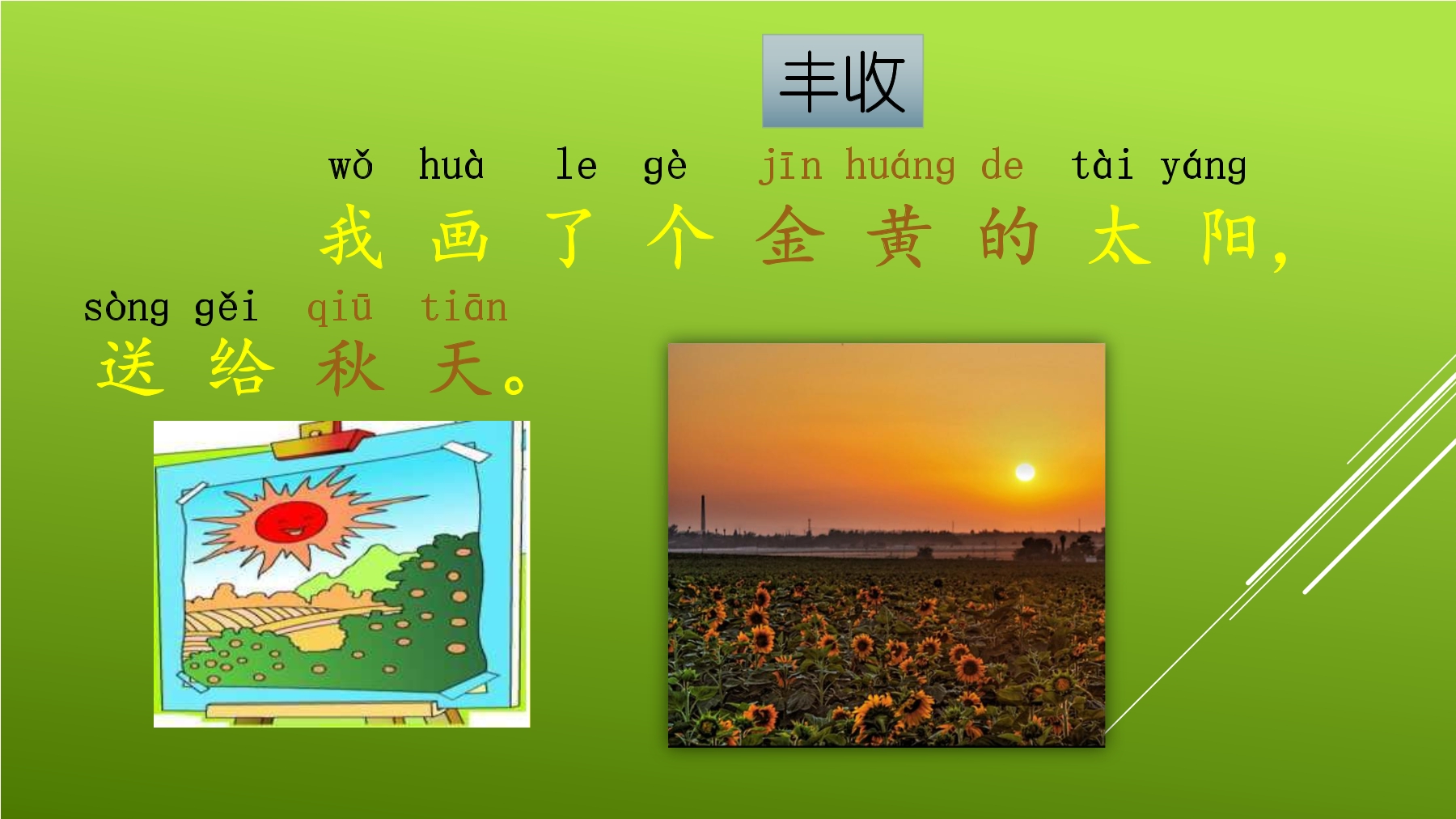 丰收

wǒ huà le gè jīn huáng de tài yáng
我 画 了 个 金 黄 的 太 阳，

sòng gěi qiū tiān
送 给 秋 天。